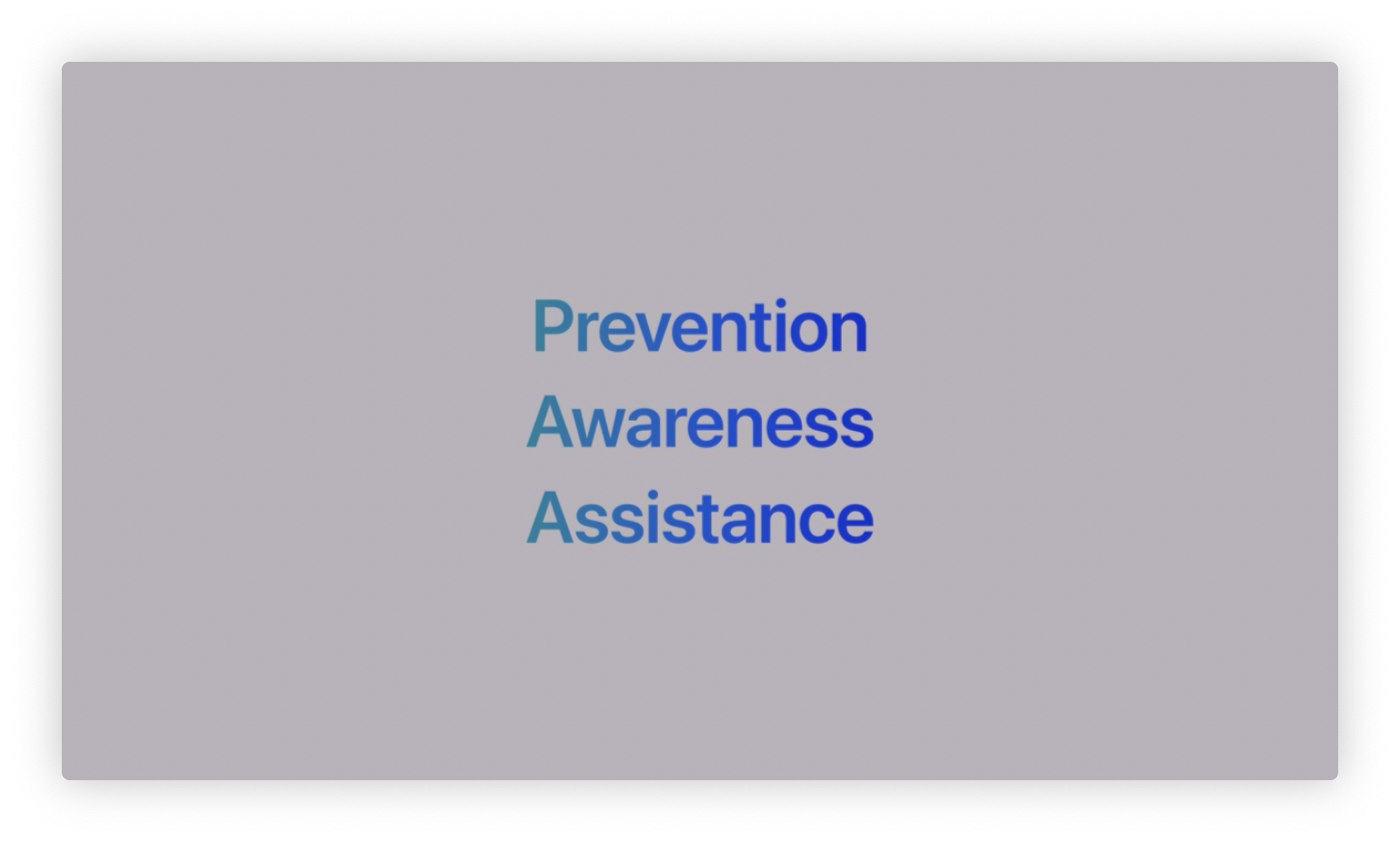 Prevention
Awareness
Assistance